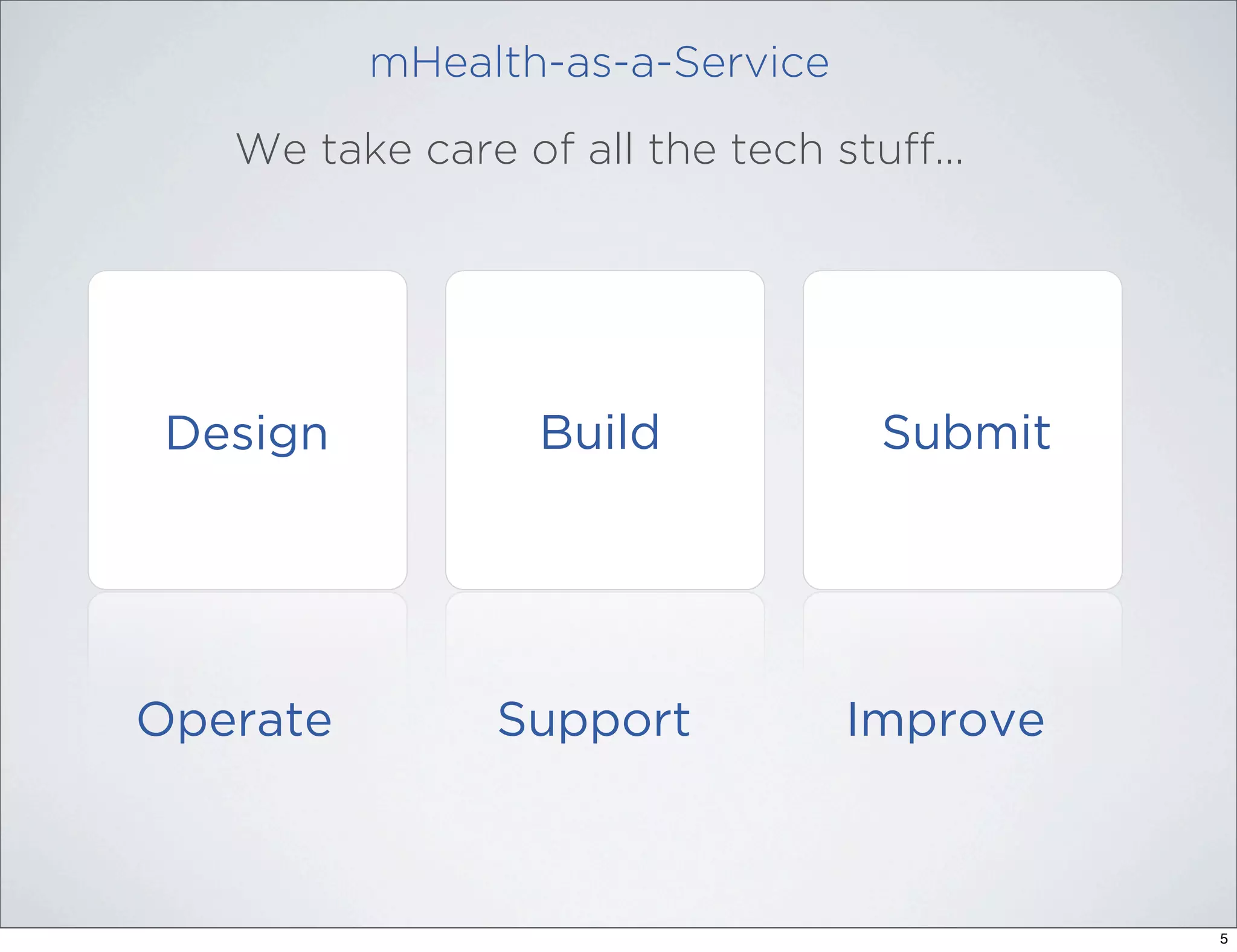 mHealth-as-a-Service

We take care of all the tech stuff...

Design

Build

Submit

Operate

Support

Improve

5